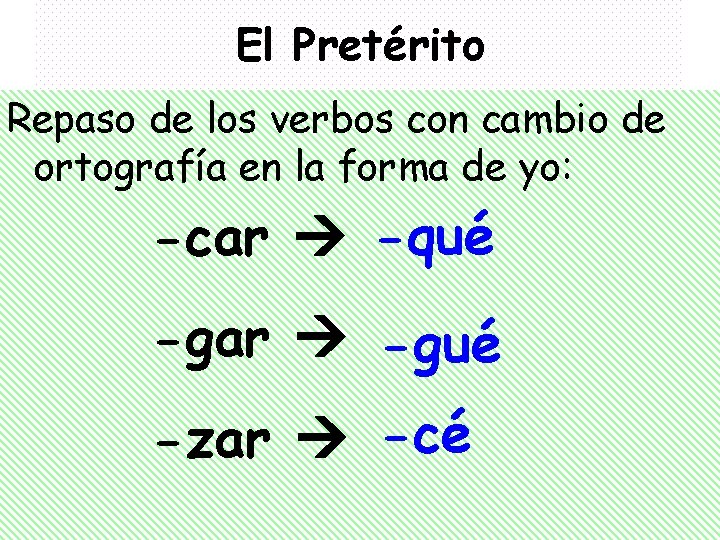 El Pretérito

Repaso de los verbos con cambio de ortografía en la forma de yo:

-car → -qué

-gar → -gué

-zar → -cé